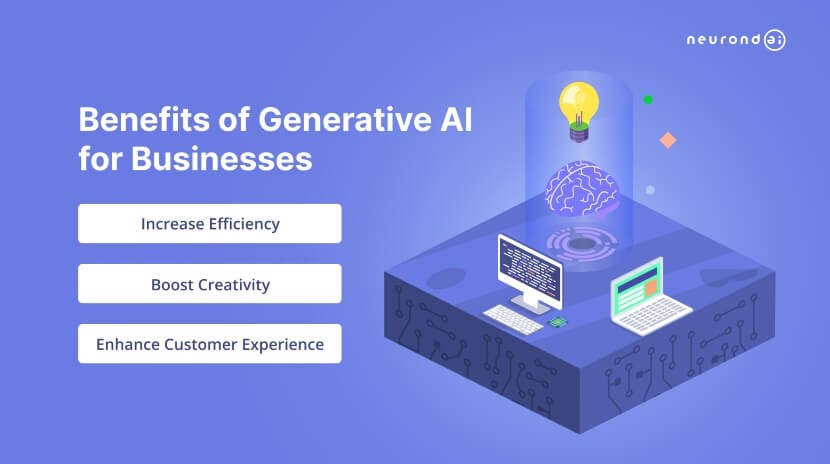 neurond ai

Benefits of Generative AI for Businesses

Increase Efficiency

Boost Creativity

Enhance Customer Experience